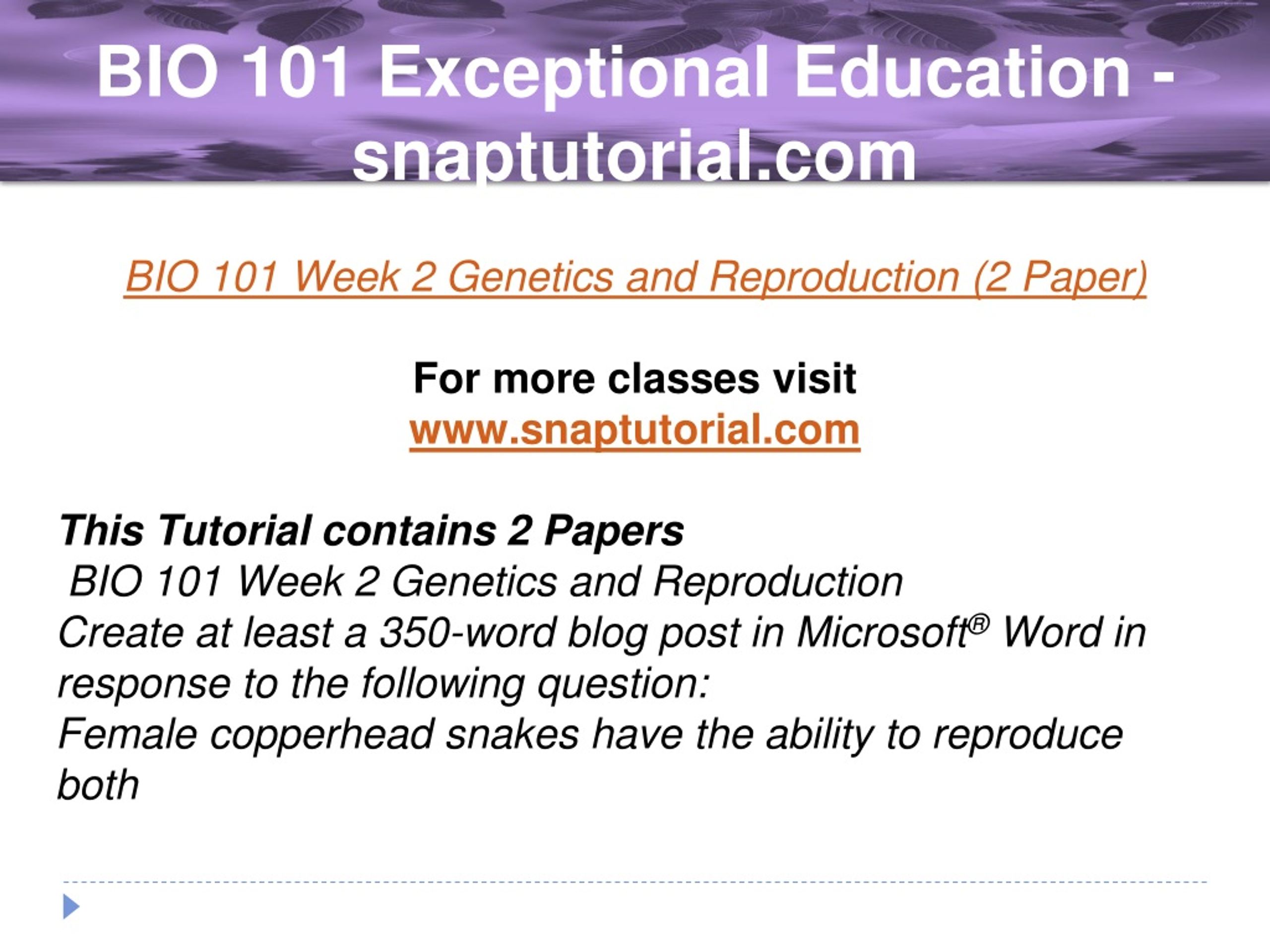 BIO 101 Exceptional Education - snaptutorial.com

BIO 101 Week 2 Genetics and Reproduction (2 Paper)

For more classes visit
www.snaptutorial.com

This Tutorial contains 2 Papers
BIO 101 Week 2 Genetics and Reproduction
Create at least a 350-word blog post in Microsoft® Word in response to the following question:
Female copperhead snakes have the ability to reproduce both